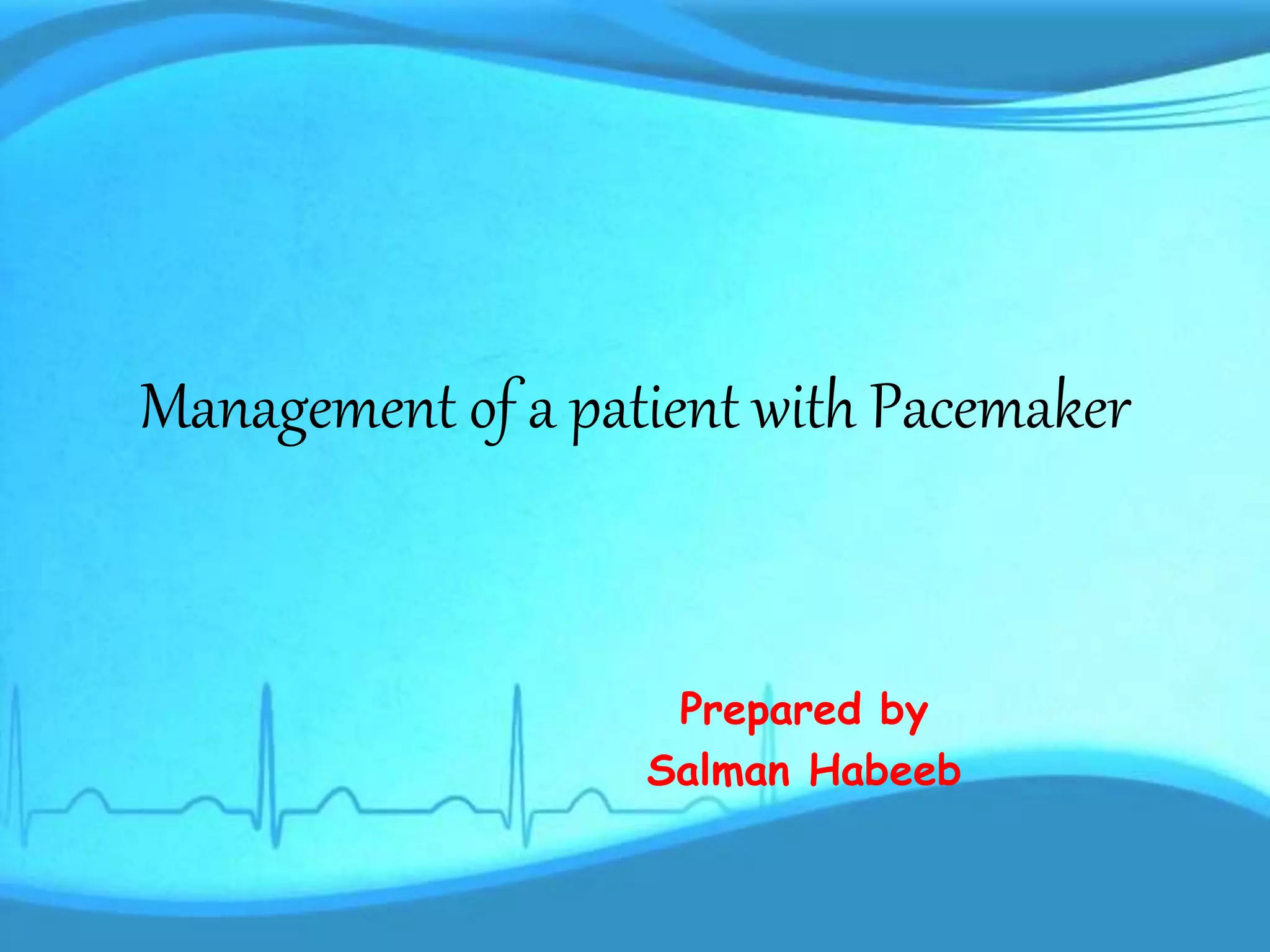 Management of a patient with Pacemaker

Prepared by
Salman Habeeb